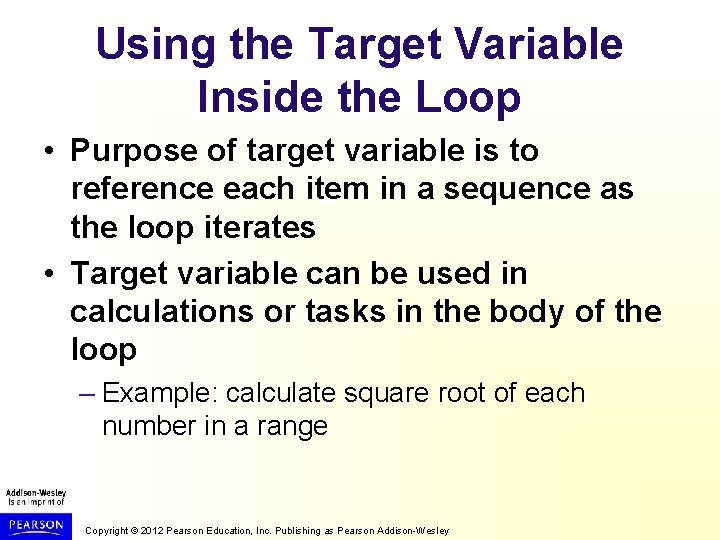 Using the Target Variable Inside the Loop

• Purpose of target variable is to reference each item in a sequence as the loop iterates

• Target variable can be used in calculations or tasks in the body of the loop

– Example: calculate square root of each number in a range

Addison-Wesley is an imprint of

PEARSON

Copyright © 2012 Pearson Education, Inc. Publishing as Pearson Addison-Wesley